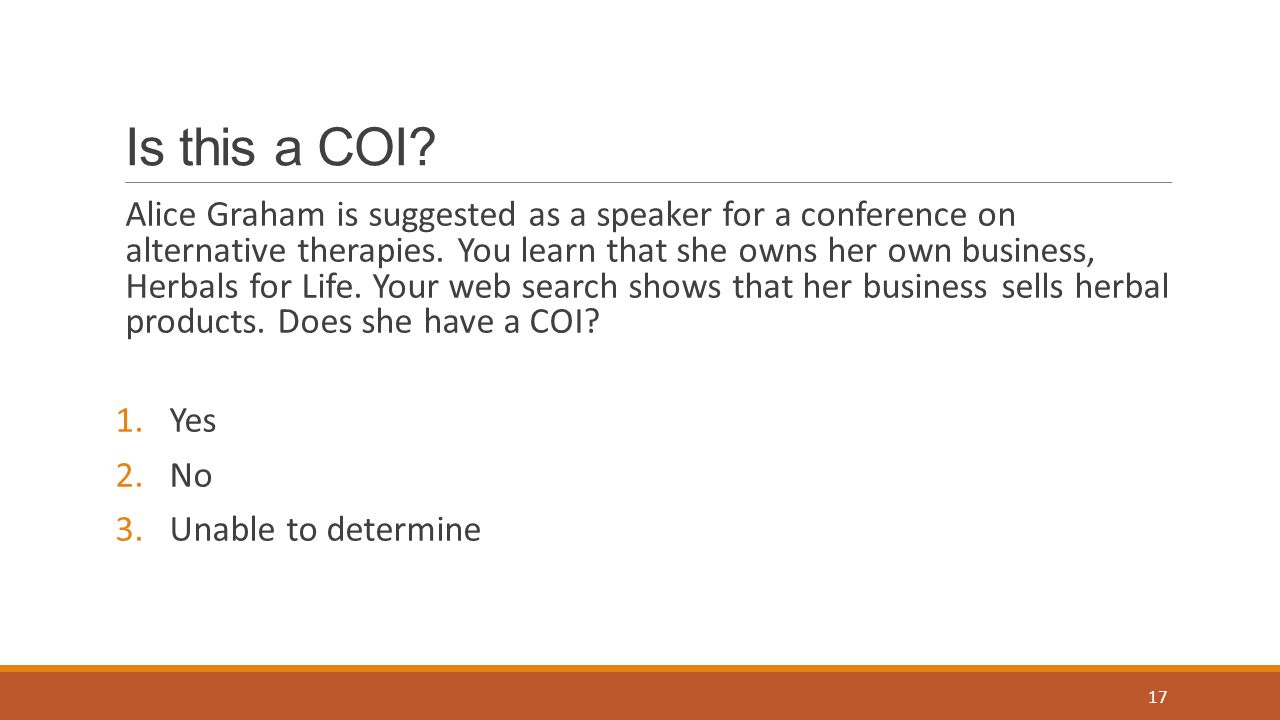 Is this a COI?

Alice Graham is suggested as a speaker for a conference on alternative therapies. You learn that she owns her own business, Herbals for Life. Your web search shows that her business sells herbal products. Does she have a COI?

1. Yes
2. No
3. Unable to determine

17